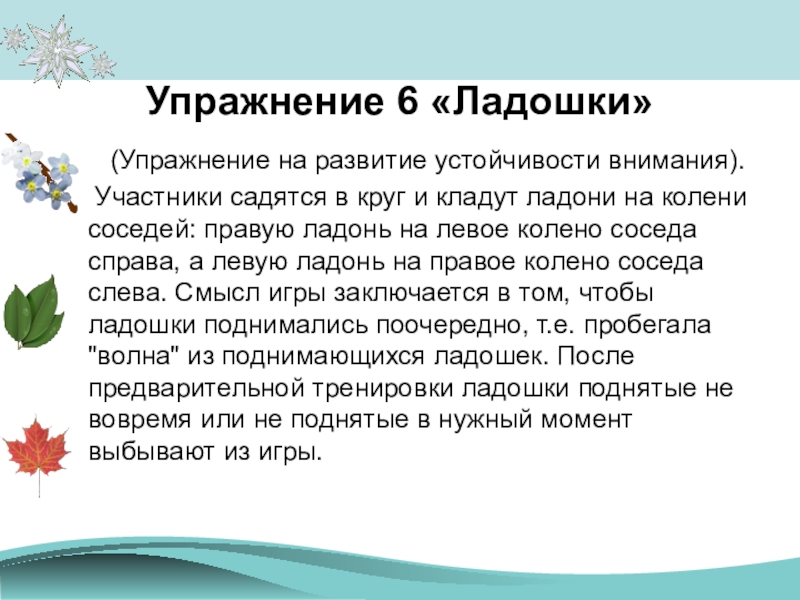 Упражнение 6 «Ладошки»

(Упражнение на развитие устойчивости внимания).

Участники садятся в круг и кладут ладони на колени соседей: правую ладонь на левое колено соседа справа, а левую ладонь на правое колено соседа слева. Смысл игры заключается в том, чтобы ладошки поднимались поочередно, т.е. пробегала "волна" из поднимающихся ладошек. После предварительной тренировки ладошки поднятые не вовремя или не поднятые в нужный момент выбывают из игры.